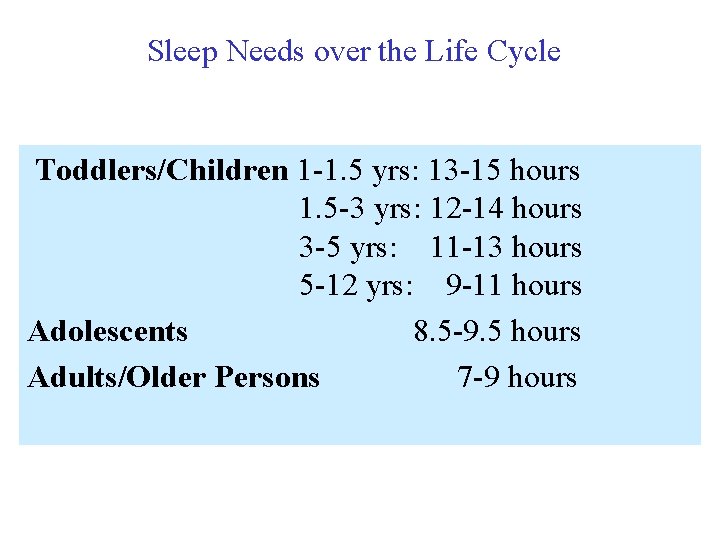 Sleep Needs over the Life Cycle

Toddlers/Children 1-1.5 yrs: 13-15 hours
1.5-3 yrs: 12-14 hours
3-5 yrs: 11-13 hours
5-12 yrs: 9-11 hours

Adolescents 8.5-9.5 hours

Adults/Older Persons 7-9 hours